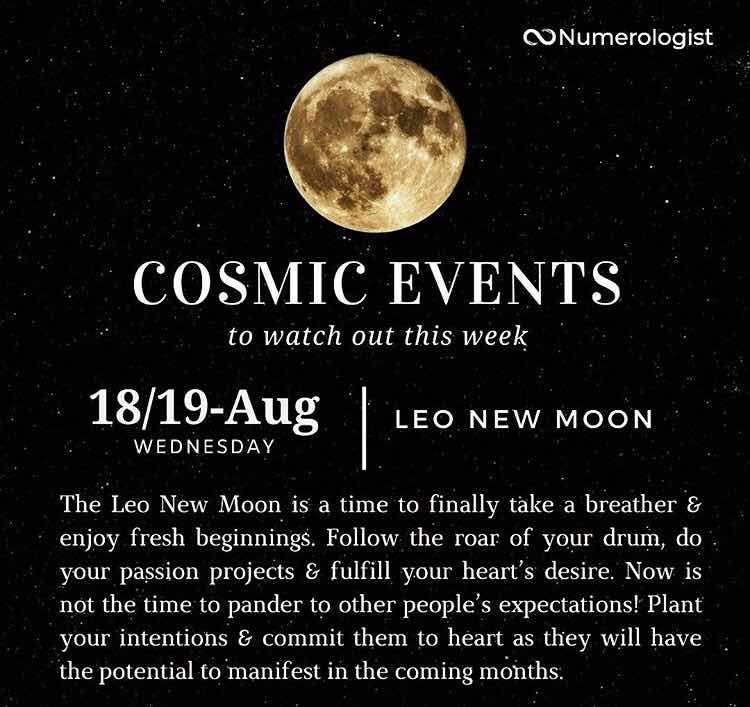 Numerologist

COSMIC EVENTS

to watch out this week

18/19-Aug
WEDNESDAY

LEO NEW MOON

The Leo New Moon is a time to finally take a breather & enjoy fresh beginnings. Follow the roar of your drum, do your passion projects & fulfill your heart's desire. Now is not the time to pander to other people's expectations! Plant your intentions & commit them to heart as they will have the potential to manifest in the coming months.